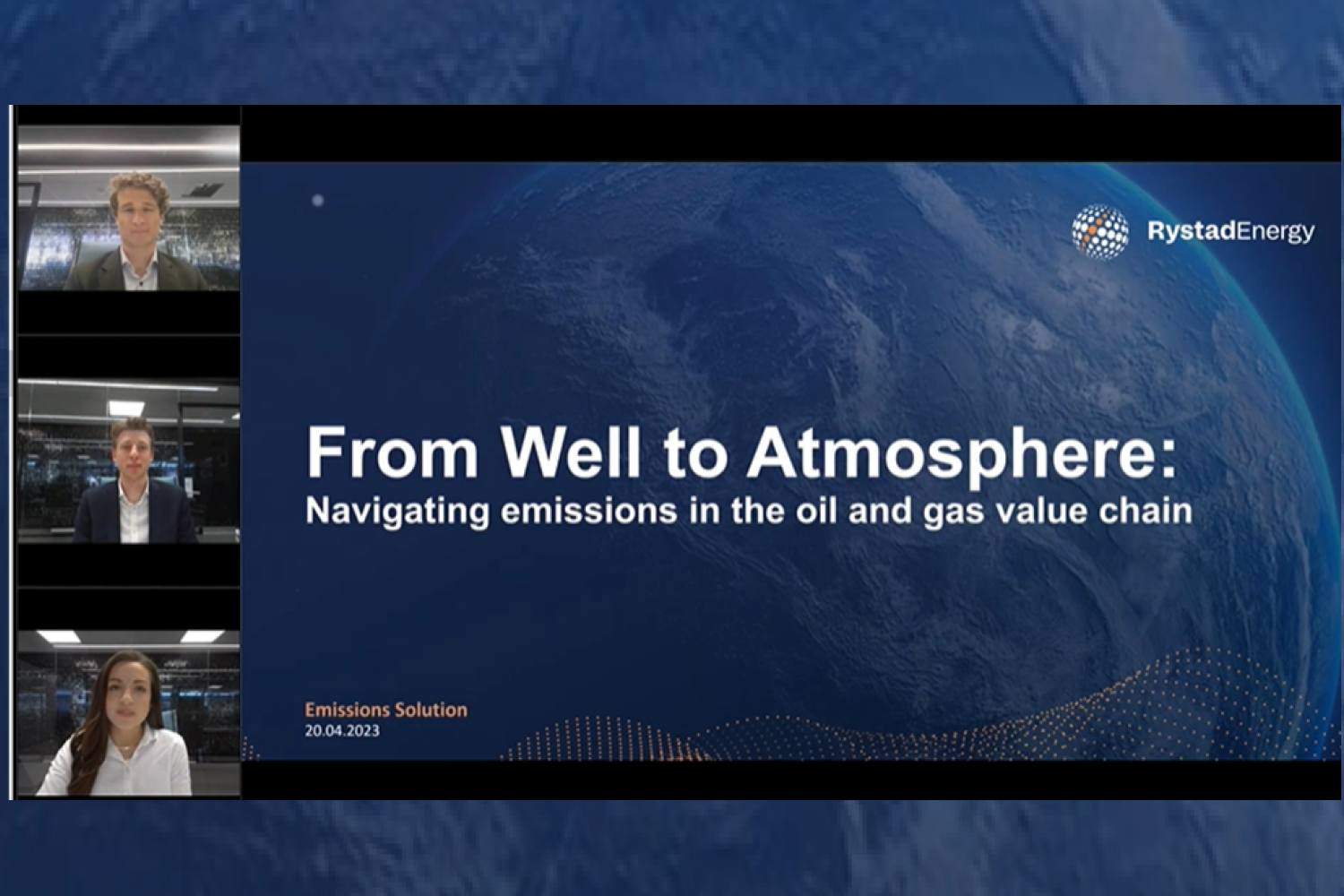 RystadEnergy

From Well to Atmosphere:
Navigating emissions in the oil and gas value chain

Emissions Solution
20.04.2023